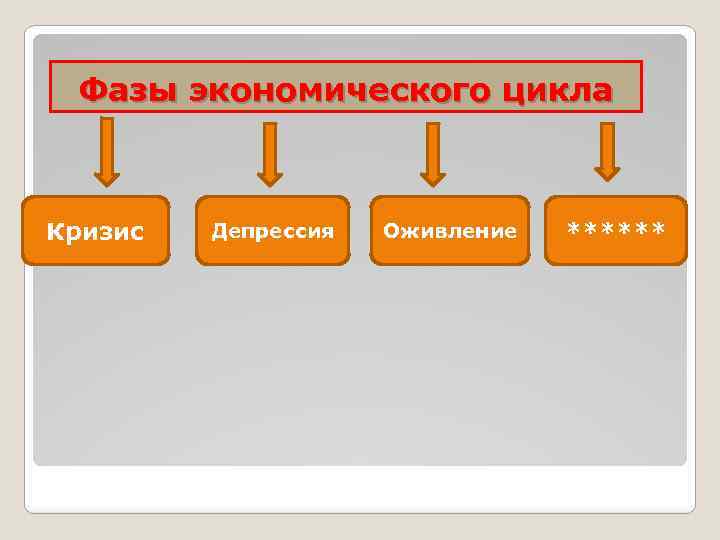 Фазы экономического цикла

Кризис

Депрессия

Оживление

******